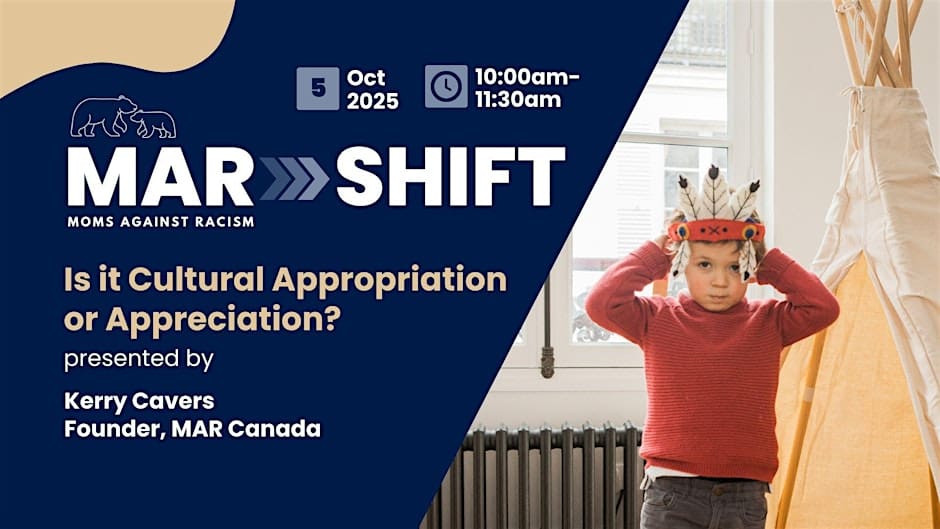 5 Oct 2025

10:00am-11:30am

MAR SHIFT

MOMS AGAINST RACISM

Is it Cultural Appropriation or Appreciation?

presented by

Kerry Cavers
Founder, MAR Canada